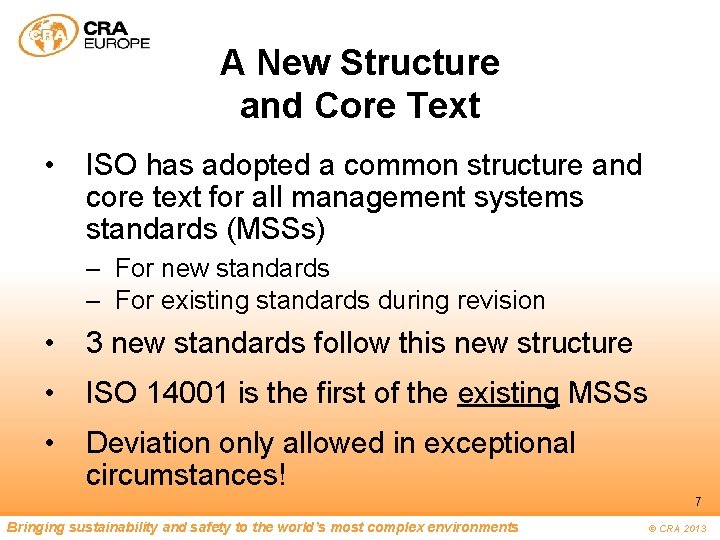 CRA
CRA
EUROPE

A New Structure and Core Text

• ISO has adopted a common structure and core text for all management systems standards (MSSs)
– For new standards
– For existing standards during revision

• 3 new standards follow this new structure

• ISO 14001 is the first of the existing MSSs

• Deviation only allowed in exceptional circumstances!

7

Bringing sustainability and safety to the world's most complex environments

© CRA 2013